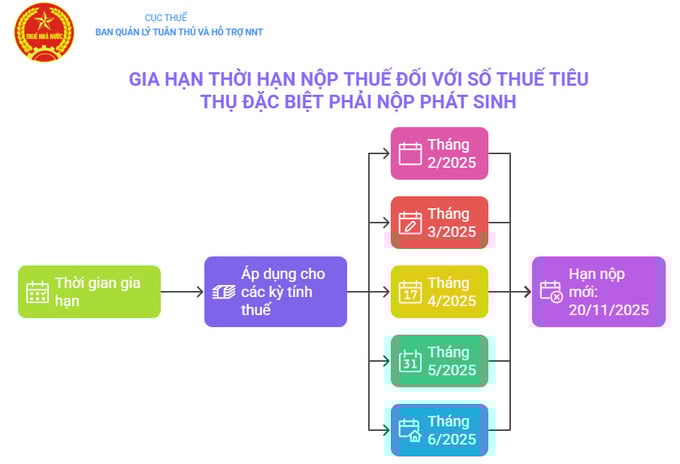 THUẾ NHÀ NƯỚC

CỤC THUẾ
BAN QUẢN LÝ TUÂN THỦ VÀ HỖ TRỢ NNT

GIA HẠN THỜI HẠN NỘP THUẾ ĐỐI VỚI SỐ THUẾ TIÊU THỤ ĐẶC BIỆT PHẢI NỘP PHÁT SINH

Thời gian gia hạn

Áp dụng cho các kỳ tính thuế

Tháng 2/2025

Tháng 3/2025

17

Tháng 4/2025

31

Tháng 5/2025

Tháng 6/2025

Hạn nộp mới: 20/11/2025